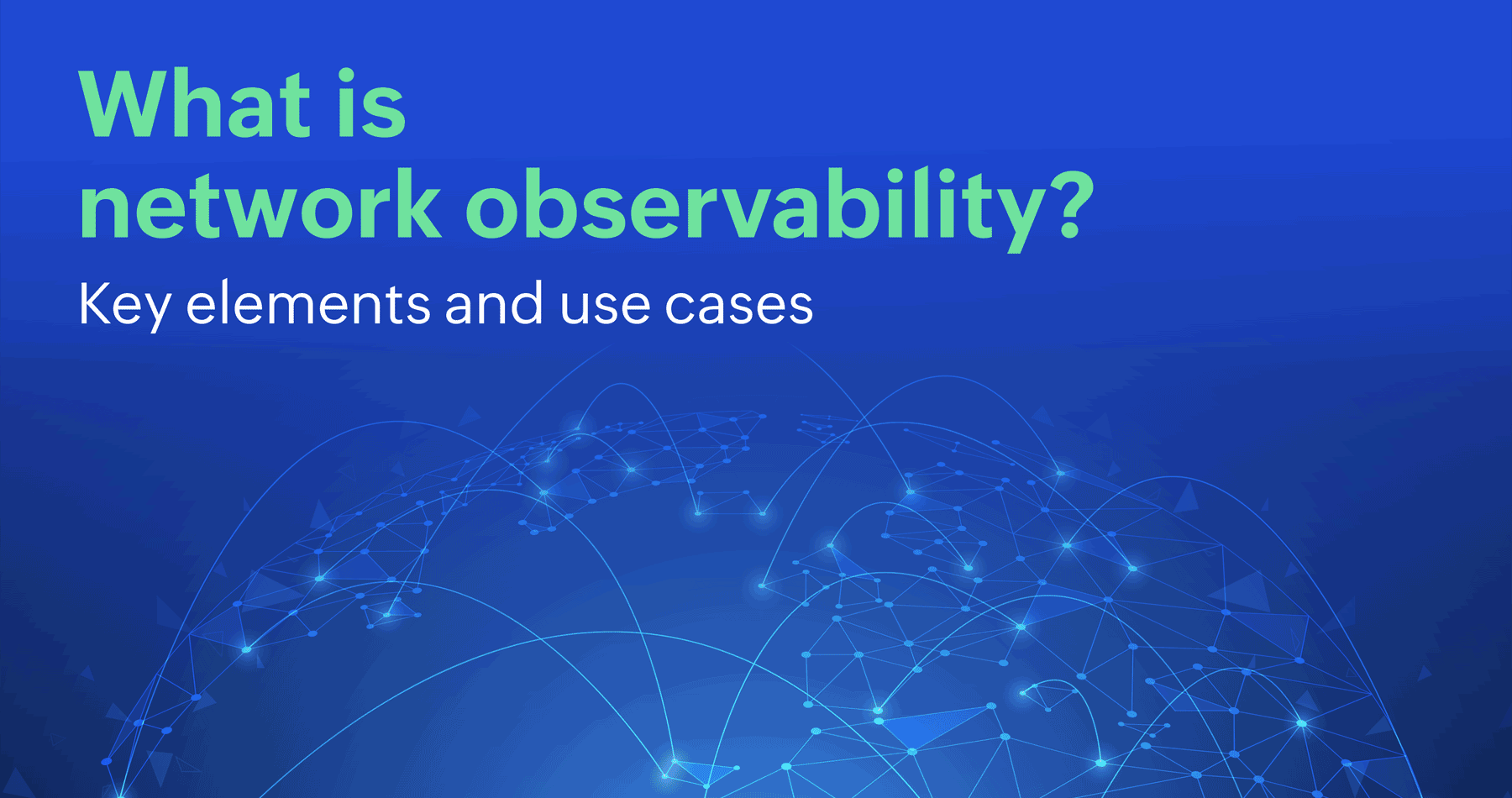 What is
network observability?

Key elements and use cases